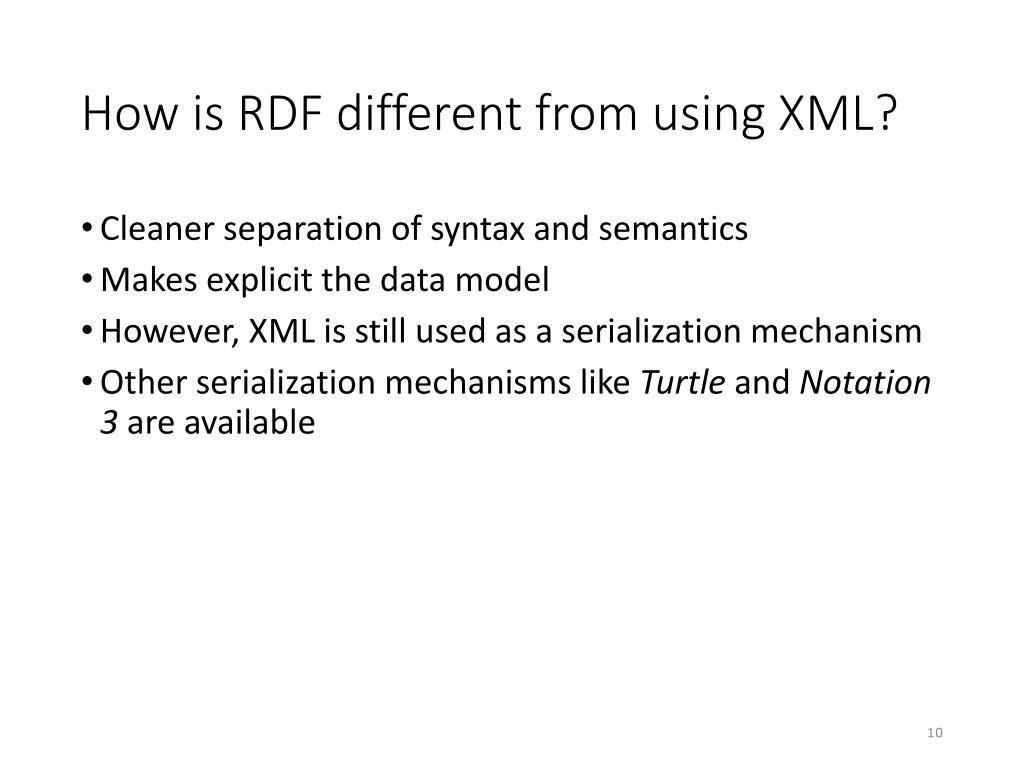 How is RDF different from using XML?

• Cleaner separation of syntax and semantics
• Makes explicit the data model
• However, XML is still used as a serialization mechanism
• Other serialization mechanisms like Turtle and Notation 3 are available

10